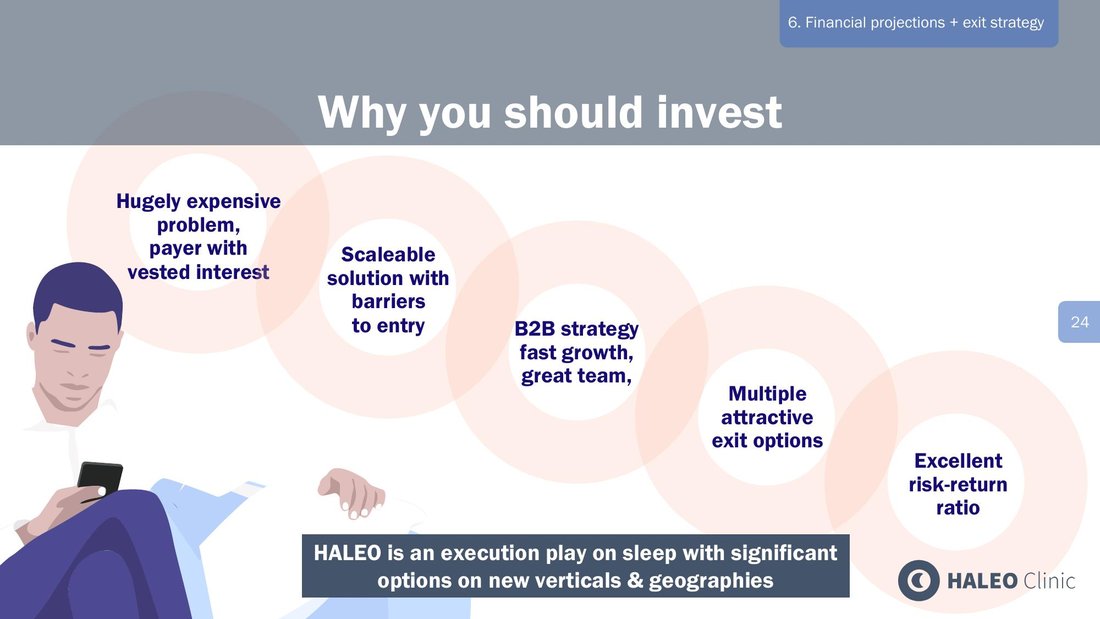 6. Financial projections + exit strategy

Why you should invest

Hugely expensive problem, payer with vested interest

Scaleable solution with barriers to entry

B2B strategy fast growth, great team,

Multiple attractive exit options

Excellent risk-return ratio

24

HALEO is an execution play on sleep with significant options on new verticals & geographies

HALEO Clinic